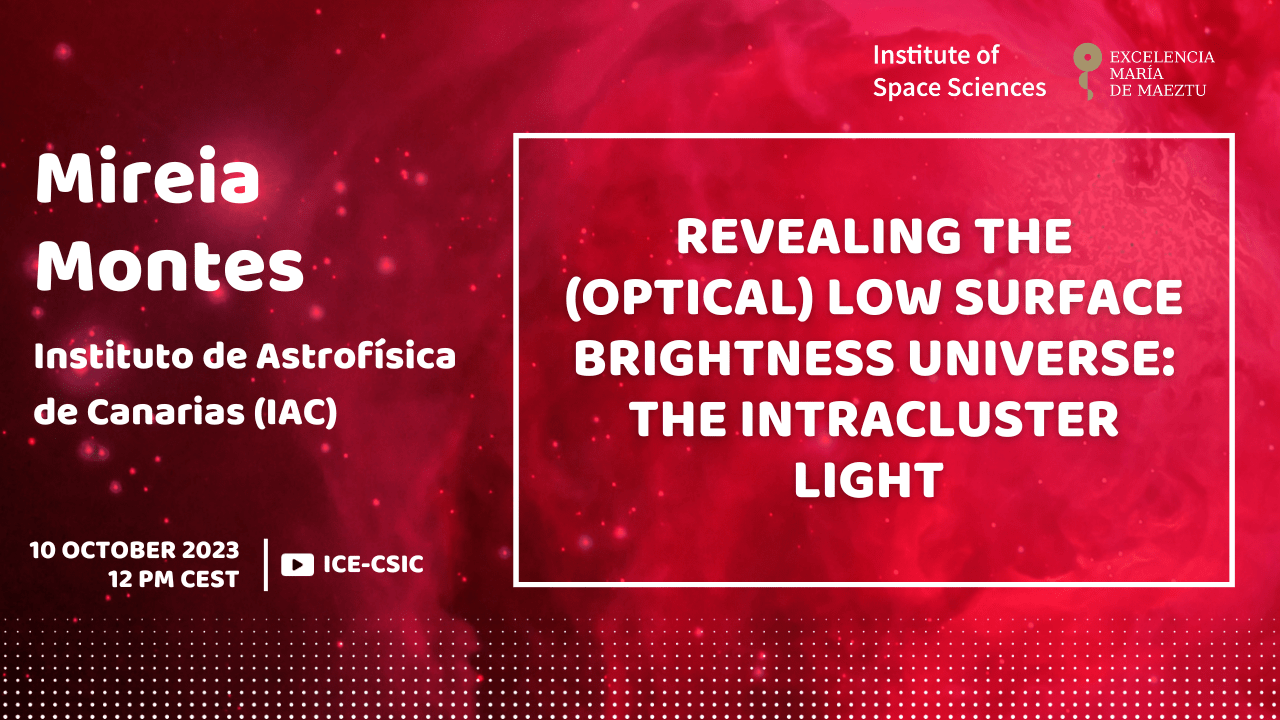 Institute of Space Sciences

EXCELENCIA MARÍA DE MAEZTU

Mireia Montes

Instituto de Astrofísica de Canarias (IAC)

REVEALING THE (OPTICAL) LOW SURFACE BRIGHTNESS UNIVERSE: THE INTRACLUSTER LIGHT

10 OCTOBER 2023
12 PM CEST

ICE-CSIC